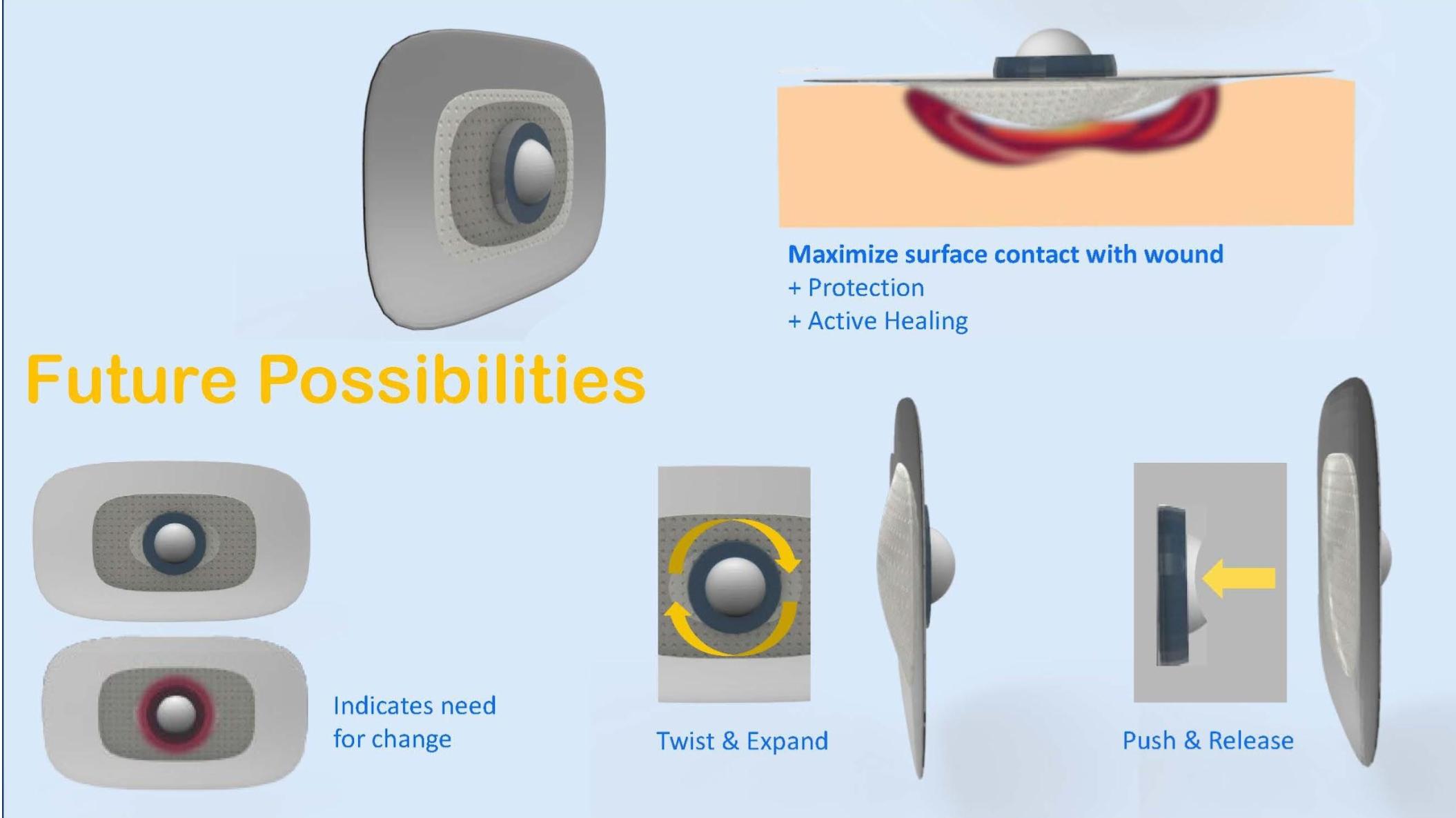 Maximize surface contact with wound
+ Protection
+ Active Healing

Future Possibilities

Indicates need for change

Twist & Expand

Push & Release